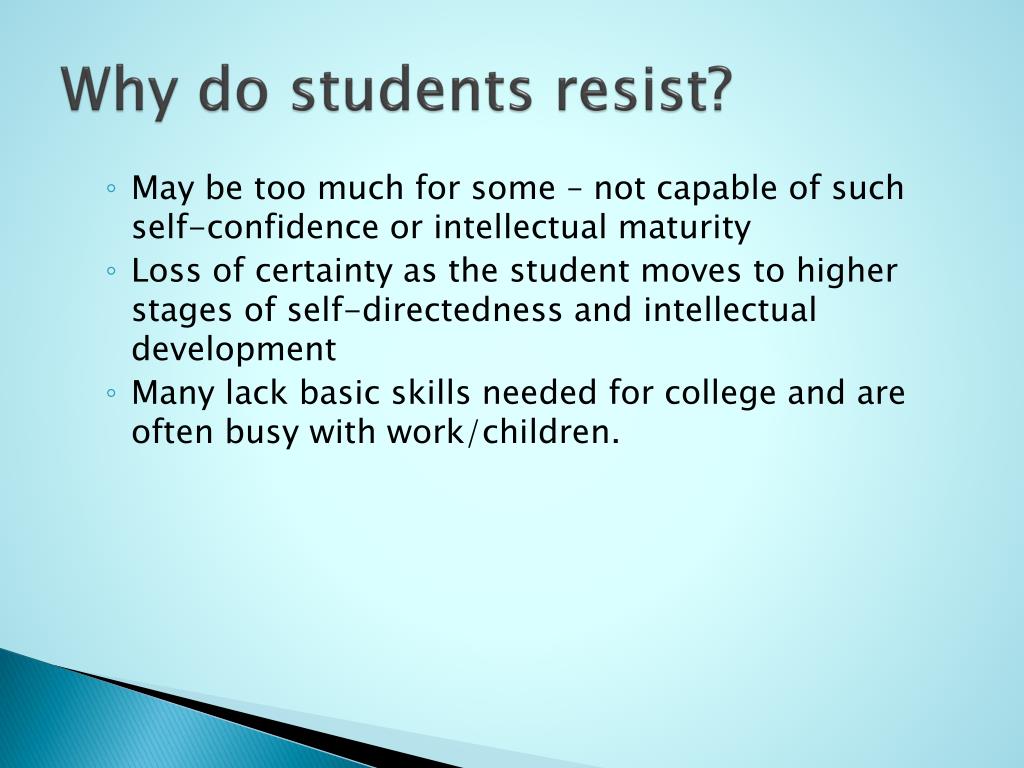 Why do students resist?

◦ May be too much for some – not capable of such self-confidence or intellectual maturity
◦ Loss of certainty as the student moves to higher stages of self-directedness and intellectual development
◦ Many lack basic skills needed for college and are often busy with work/children.